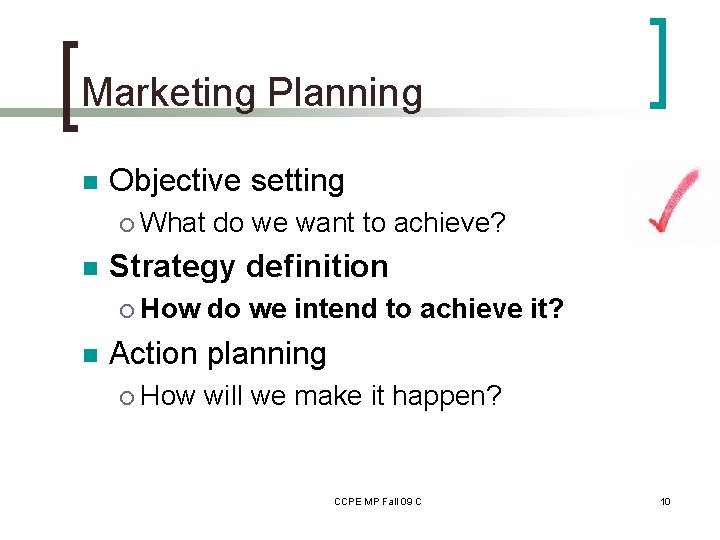 Marketing Planning

Objective setting

What do we want to achieve?

Strategy definition

How do we intend to achieve it?

Action planning

How will we make it happen?

CCPE MP Fall 09 C

10